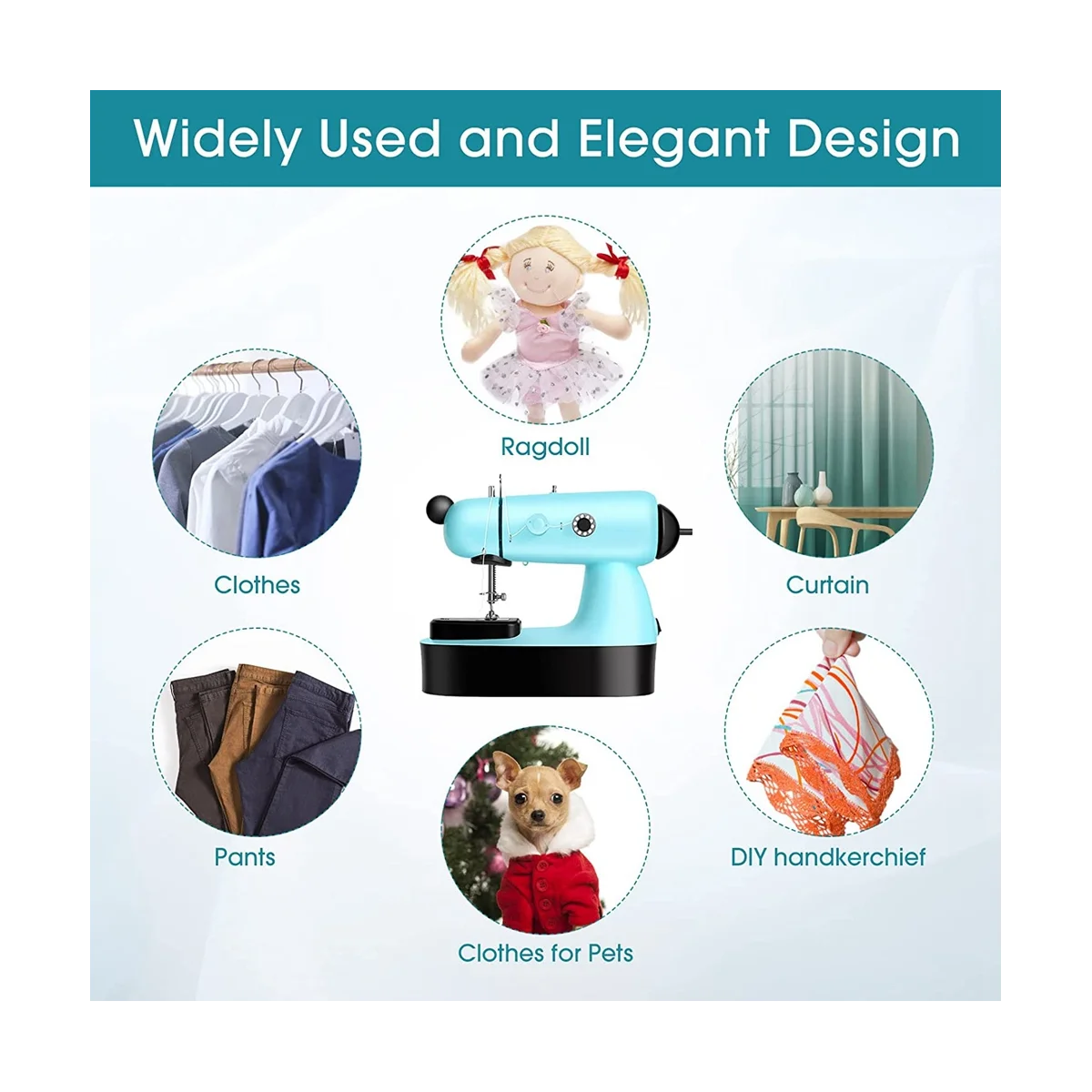 Widely Used and Elegant Design

Ragdoll

Clothes

Curtain

Pants

DIY handkerchief

Clothes for Pets